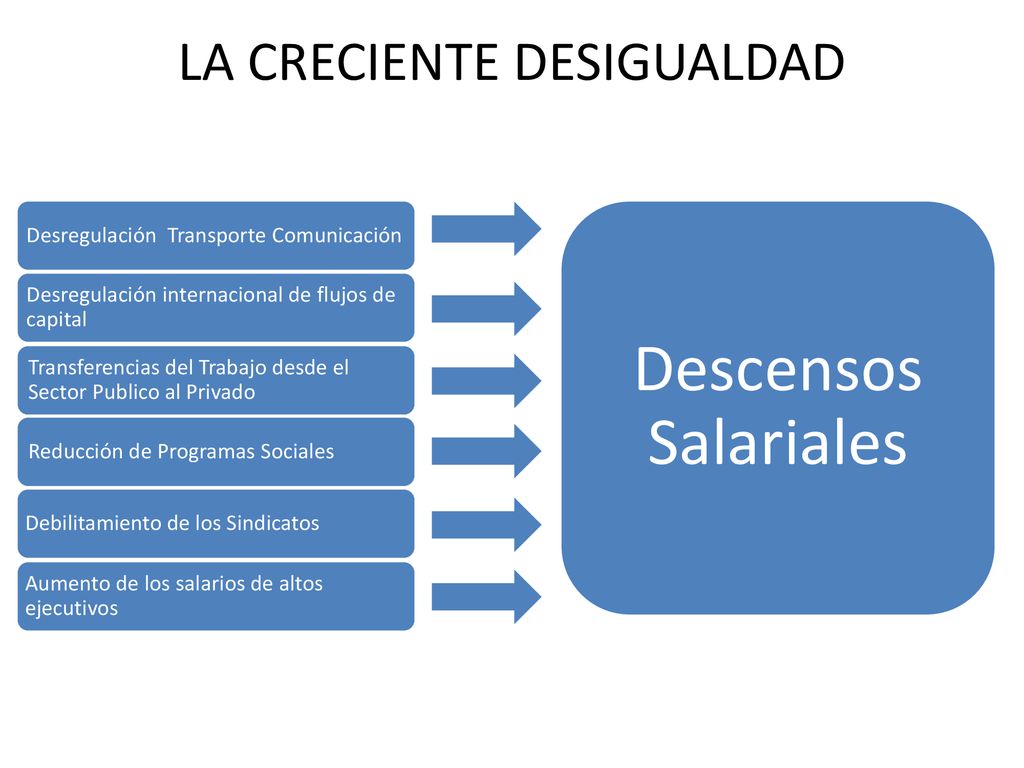 LA CRECIENTE DESIGUALDAD

Desregulación Transporte Comunicación

Desregulación internacional de flujos de capital

Transferencias del Trabajo desde el Sector Publico al Privado

Reducción de Programas Sociales

Debilitamiento de los Sindicatos

Aumento de los salarios de altos ejecutivos

Descensos Salariales